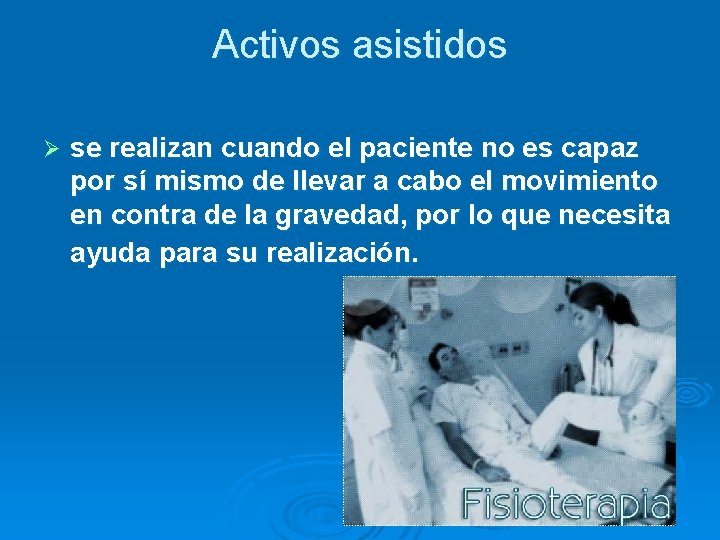 Activos asistidos

➢ se realizan cuando el paciente no es capaz por sí mismo de llevar a cabo el movimiento en contra de la gravedad, por lo que necesita ayuda para su realización.

Fisioterapia